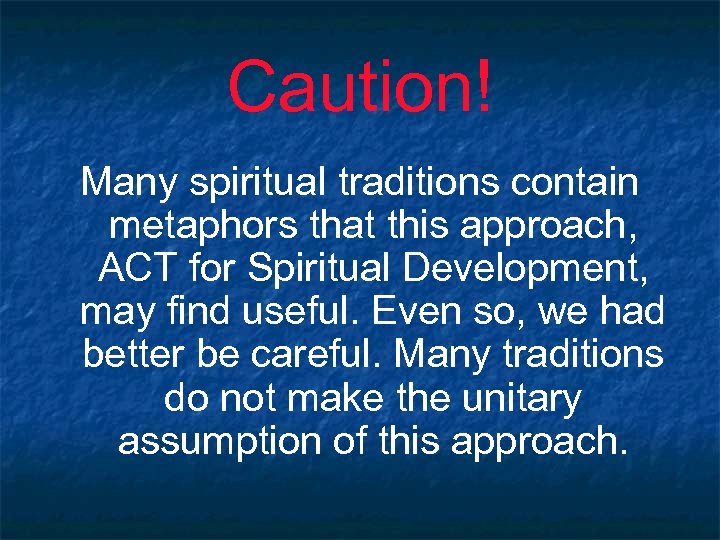 Caution!

Many spiritual traditions contain metaphors that this approach, ACT for Spiritual Development, may find useful. Even so, we had better be careful. Many traditions do not make the unitary assumption of this approach.